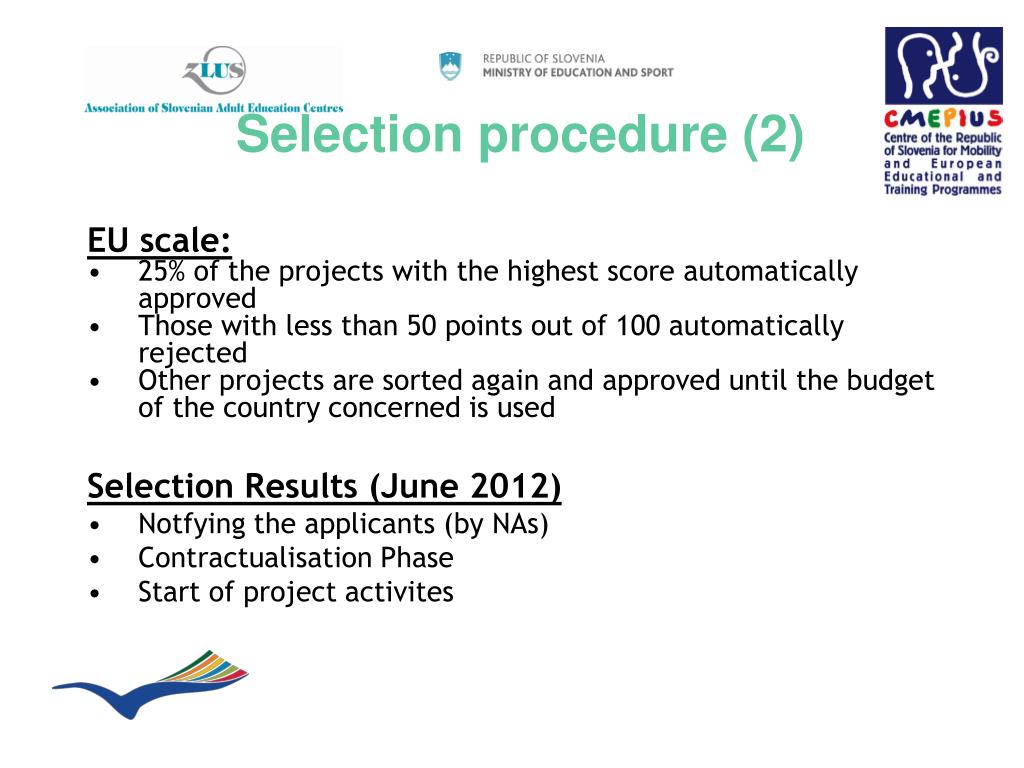 ZLUS
Association of Slovenian Adult Education Centres

REPUBLIC OF SLOVENIA
MINISTRY OF EDUCATION AND SPORT

CMEPIUS
Centre of the Republic of Slovenia for Mobility and European Educational and Training Programmes

Selection procedure (2)

EU scale:
• 25% of the projects with the highest score automatically approved
• Those with less than 50 points out of 100 automatically rejected
• Other projects are sorted again and approved until the budget of the country concerned is used

Selection Results (June 2012)
• Notfying the applicants (by NAs)
• Contractualisation Phase
• Start of project activites